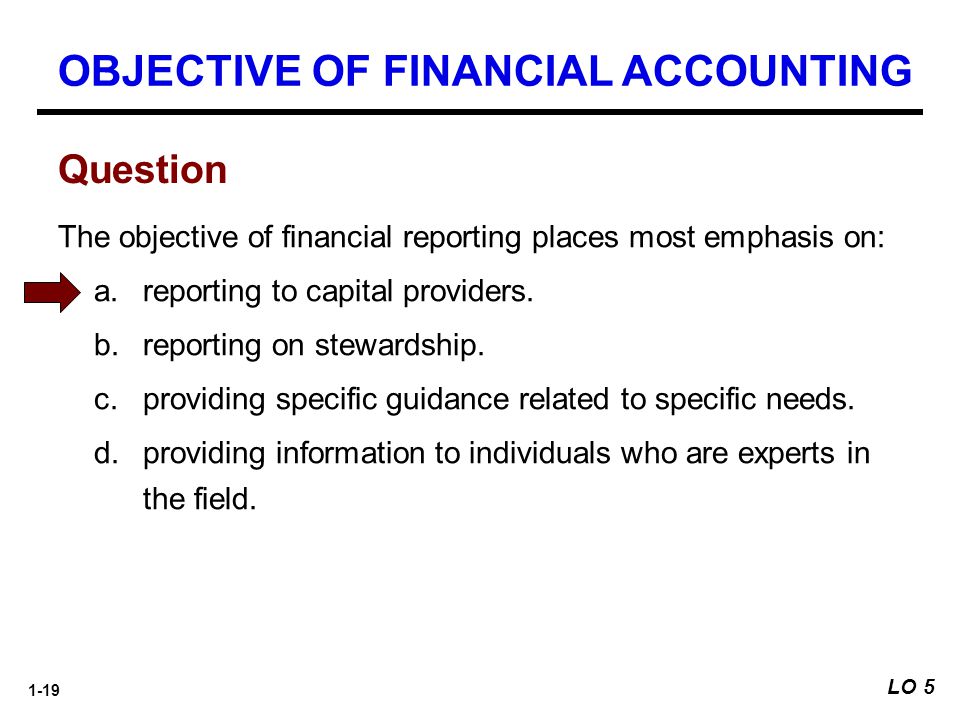 OBJECTIVE OF FINANCIAL ACCOUNTING

Question

The objective of financial reporting places most emphasis on:

a. reporting to capital providers.

b. reporting on stewardship.

c. providing specific guidance related to specific needs.

d. providing information to individuals who are experts in the field.

1-19

LO 5